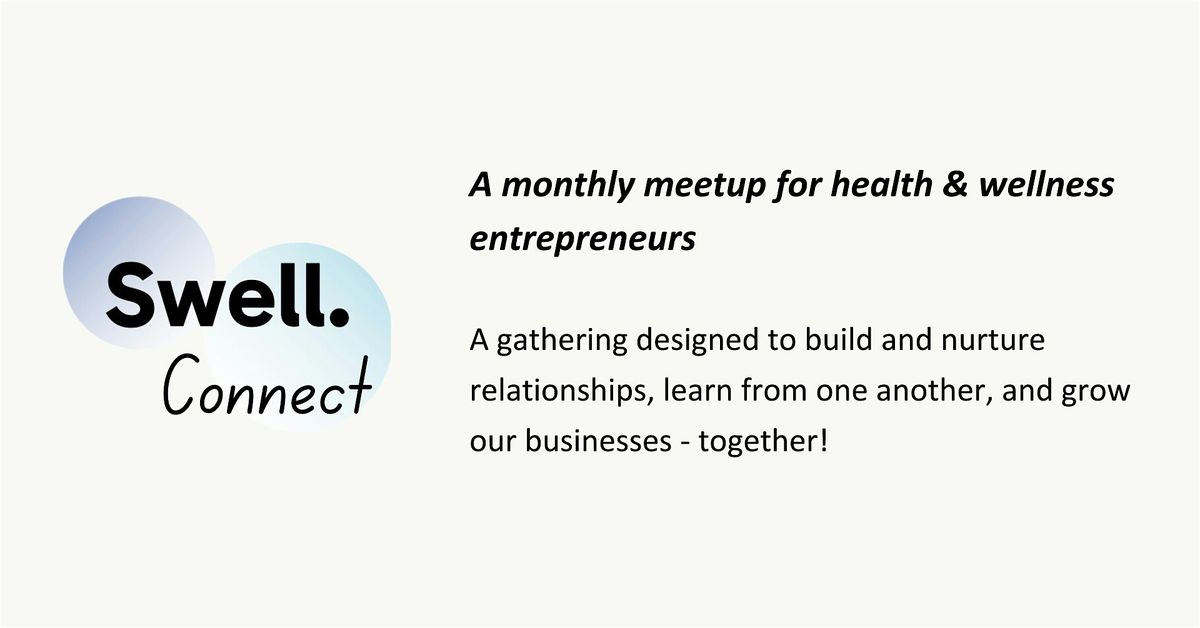 Swell.
Connect

A monthly meetup for health & wellness entrepreneurs

A gathering designed to build and nurture relationships, learn from one another, and grow our businesses - together!